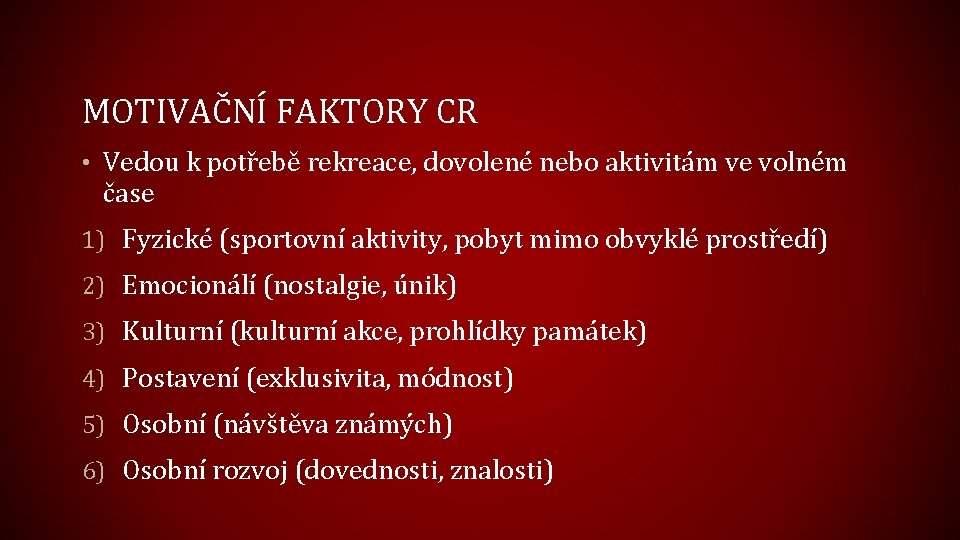 MOTIVAČNÍ FAKTORY CR

• Vedou k potřebě rekreace, dovolené nebo aktivitám ve volném čase

1) Fyzické (sportovní aktivity, pobyt mimo obvyklé prostředí)

2) Emocionálí (nostalgie, únik)

3) Kulturní (kulturní akce, prohlídky památek)

4) Postavení (exklusivita, módnost)

5) Osobní (návštěva známých)

6) Osobní rozvoj (dovednosti, znalosti)